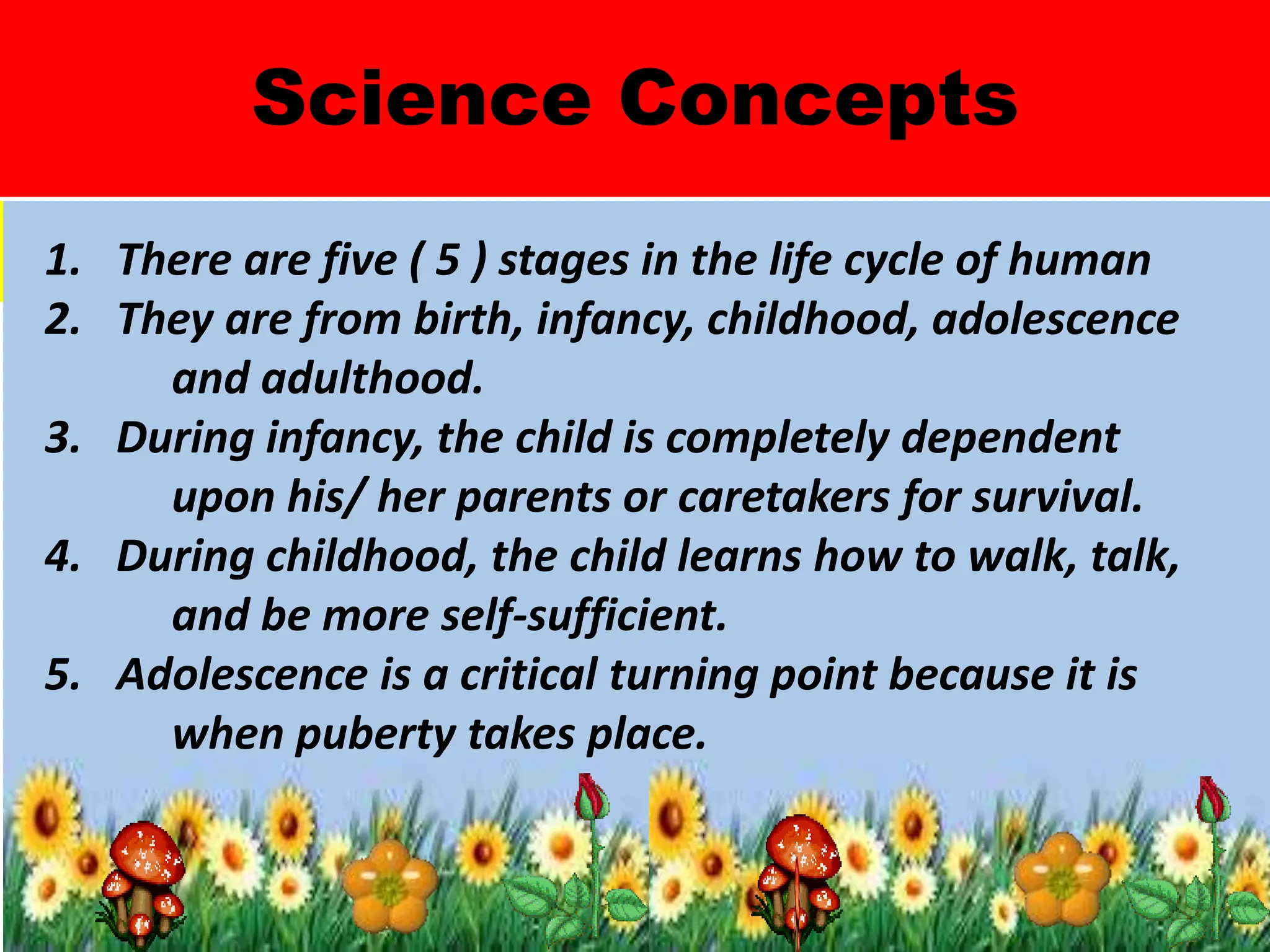 Science Concepts

1. There are five ( 5 ) stages in the life cycle of human
2. They are from birth, infancy, childhood, adolescence and adulthood.
3. During infancy, the child is completely dependent upon his/ her parents or caretakers for survival.
4. During childhood, the child learns how to walk, talk, and be more self-sufficient.
5. Adolescence is a critical turning point because it is when puberty takes place.